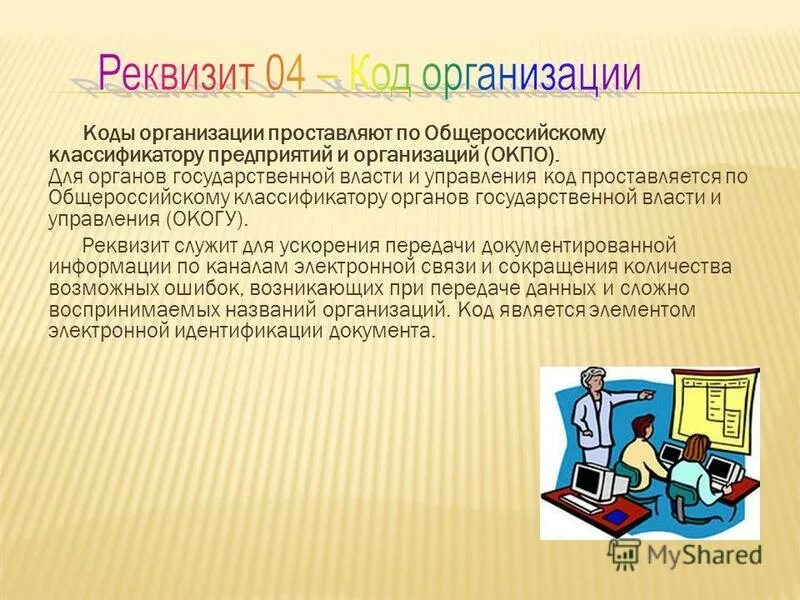 Реквизит 04 – Код организации

Коды организации проставляют по Общероссийскому классификатору предприятий и организаций (ОКПО). Для органов государственной власти и управления код проставляется по Общероссийскому классификатору органов государственной власти и управления (ОКОГУ).

Реквизит служит для ускорения передачи документированной информации по каналам электронной связи и сокращения количества возможных ошибок, возникающих при передаче данных и сложно воспринимаемых названий организаций. Код является элементом электронной идентификации документа.

MyShared